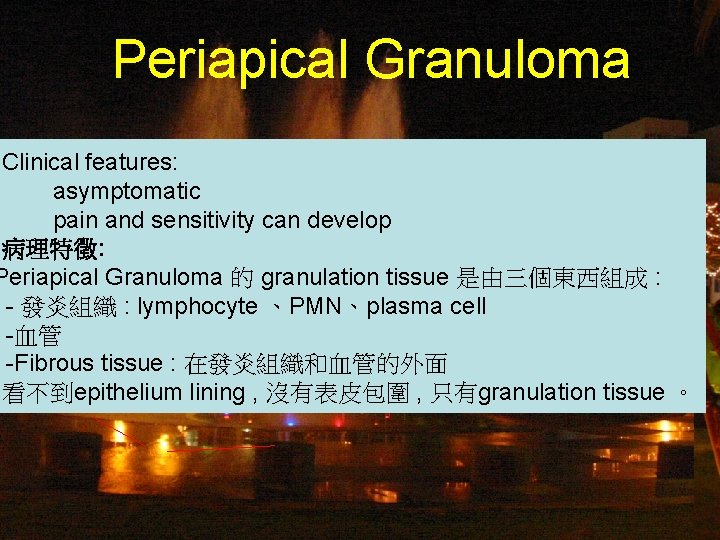 Periapical Granuloma

Clinical features:
asymptomatic
pain and sensitivity can develop
病理特徵:
Periapical Granuloma 的 granulation tissue 是由三個東西組成 :
- 發炎組織 : lymphocyte 、PMN、plasma cell
-血管
-Fibrous tissue : 在發炎組織和血管的外面
看不到epithelium lining , 沒有表皮包圍 , 只有granulation tissue 。